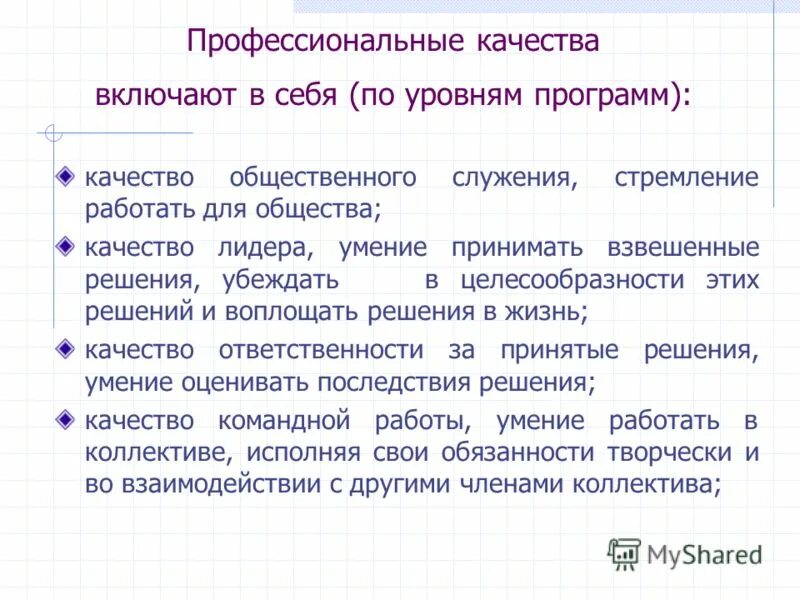 Профессиональные качества включают в себя (по уровням программ):

качество общественного служения, стремление работать для общества;

качество лидера, умение принимать взвешенные решения, убеждать в целесообразности этих решений и воплощать решения в жизнь;

качество ответственности за принятые решения, умение оценивать последствия решения;

качество командной работы, умение работать в коллективе, исполняя свои обязанности творчески и во взаимодействии с другими членами коллектива;

MyShared